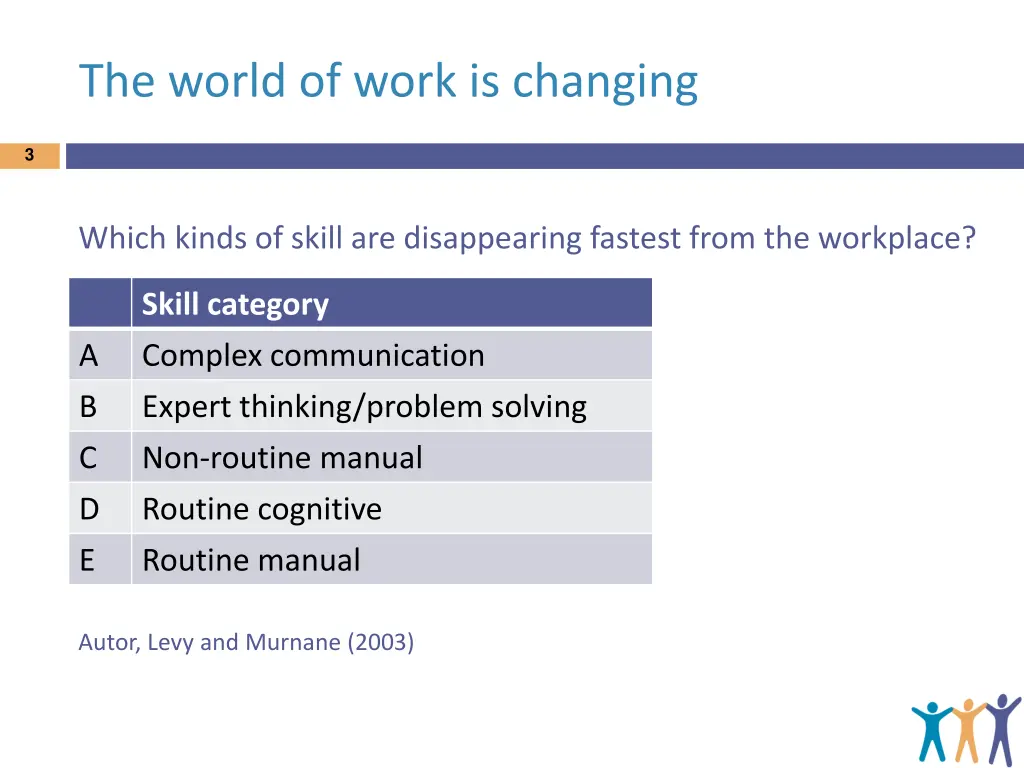 The world of work is changing

3

Which kinds of skill are disappearing fastest from the workplace?

| | Skill category |
|---|---|
| A | Complex communication |
| B | Expert thinking/problem solving |
| C | Non-routine manual |
| D | Routine cognitive |
| E | Routine manual |

Autor, Levy and Murnane (2003)